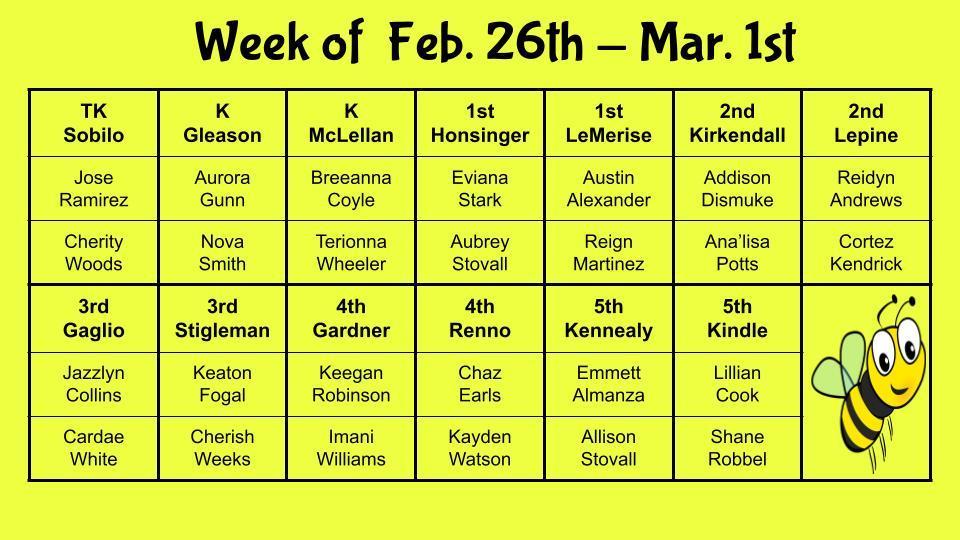 Week of Feb. 26th – Mar. 1st

| TK Sobilo | K Gleason | K McLellan | 1st Honsinger | 1st LeMerise | 2nd Kirkendall | 2nd Lepine |
|---|---|---|---|---|---|---|
| Jose Ramirez | Aurora Gunn | Breeanna Coyle | Eviana Stark | Austin Alexander | Addison Dismuke | Reidyn Andrews |
| Cherity Woods | Nova Smith | Terionna Wheeler | Aubrey Stovall | Reign Martinez | Ana'lisa Potts | Cortez Kendrick |
| 3rd Gaglio | 3rd Stigleman | 4th Gardner | 4th Renno | 5th Kennealy | 5th Kindle | |
| Jazzlyn Collins | Keaton Fogal | Keegan Robinson | Chaz Earls | Emmett Almanza | Lillian Cook | |
| Cardae White | Cherish Weeks | Imani Williams | Kayden Watson | Allison Stovall | Shane Robbel | |